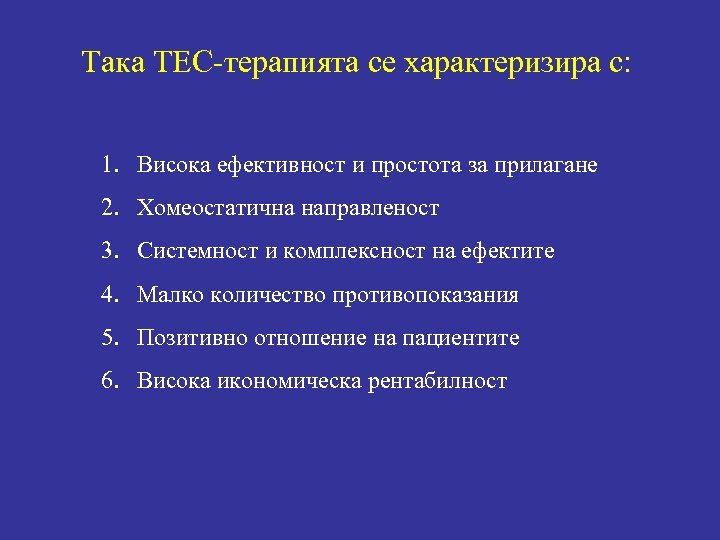 Така ТЕС-терапията се характеризира с:

1. Висока ефективност и простота за прилагане
2. Хомеостатична направленост
3. Системност и комплексност на ефектите
4. Малко количество противопоказания
5. Позитивно отношение на пациентите
6. Висока икономическа рентабилност